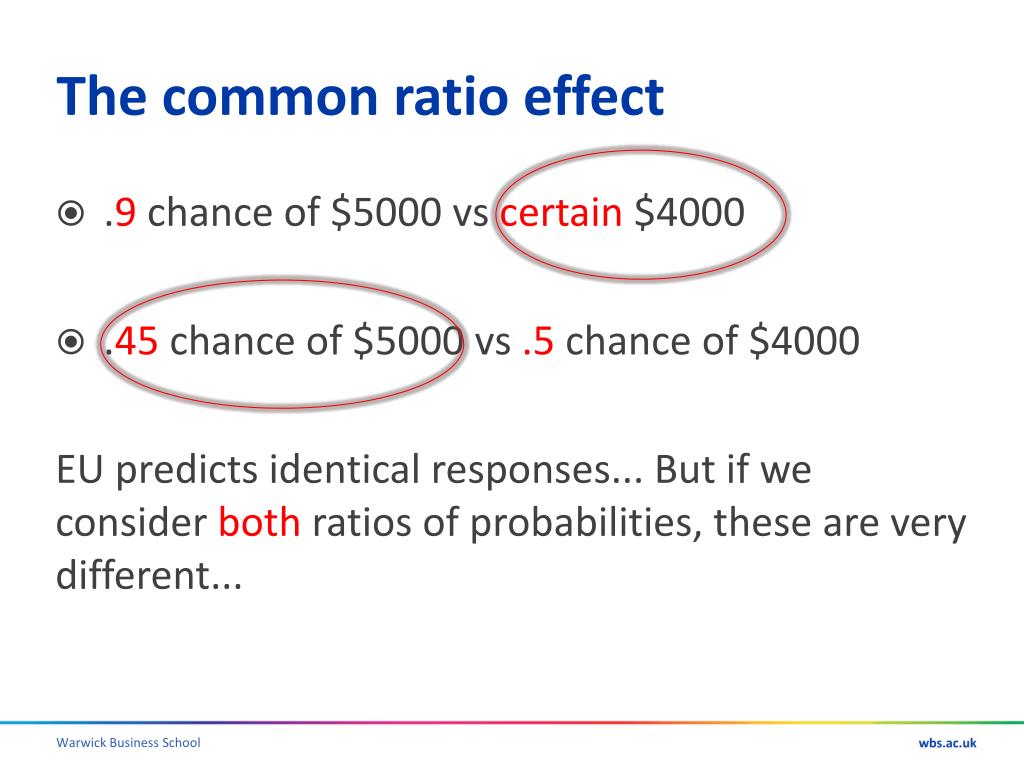 The common ratio effect

⦿ .9 chance of \$5000 vs certain \$4000

⦿ .45 chance of \$5000 vs .5 chance of \$4000

EU predicts identical responses... But if we consider both ratios of probabilities, these are very different...

Warwick Business School

wbs.ac.uk